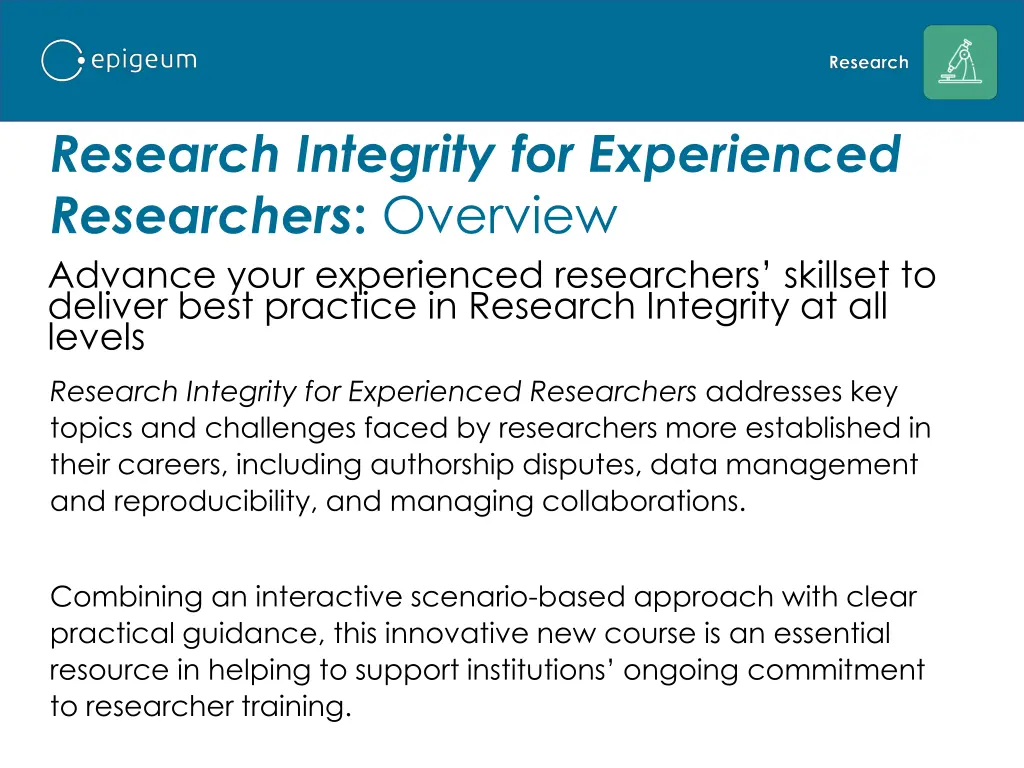 epigeum

Research

Research Integrity for Experienced Researchers: Overview

Advance your experienced researchers' skillset to deliver best practice in Research Integrity at all levels

Research Integrity for Experienced Researchers addresses key topics and challenges faced by researchers more established in their careers, including authorship disputes, data management and reproducibility, and managing collaborations.

Combining an interactive scenario-based approach with clear practical guidance, this innovative new course is an essential resource in helping to support institutions' ongoing commitment to researcher training.